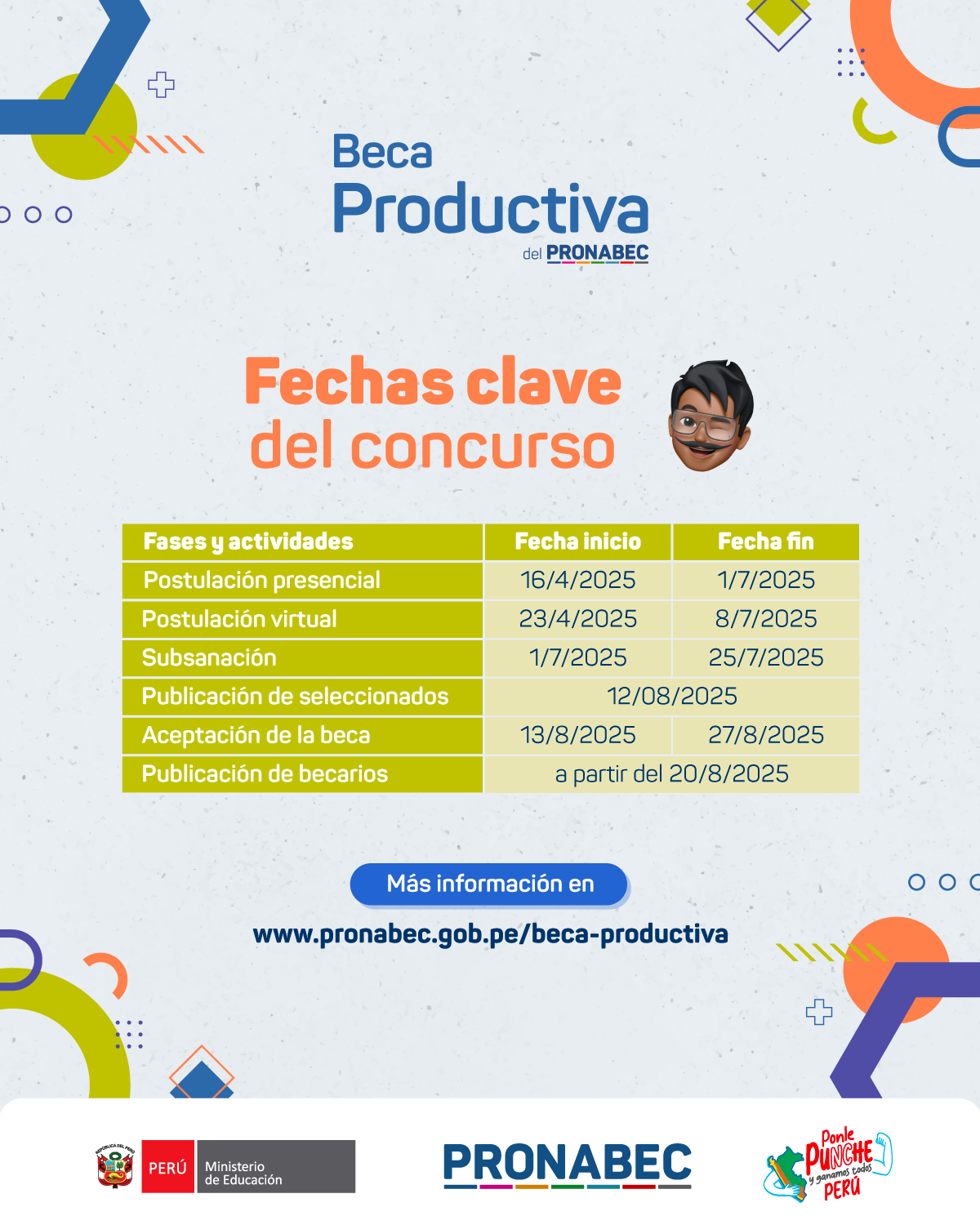 Beca
Productiva
del PRONABEC

Fechas clave
del concurso

| Fases y actividades | Fecha inicio | Fecha fin |
|---|---|---|
| Postulación presencial | 16/4/2025 | 1/7/2025 |
| Postulación virtual | 23/4/2025 | 8/7/2025 |
| Subsanación | 1/7/2025 | 25/7/2025 |
| Publicación de seleccionados | 12/08/2025 | |
| Aceptación de la beca | 13/8/2025 | 27/8/2025 |
| Publicación de becarios | a partir del 20/8/2025 | |

Más información en
www.pronabec.gob.pe/beca-productiva

REPÚBLICA DEL PERÚ
PERÚ Ministerio de Educación

PRONABEC

Ponle PUNCHE y ganamos todos PERÚ